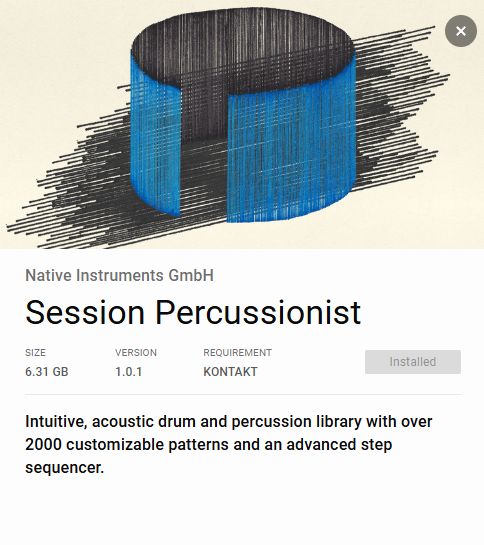 ×

Native Instruments GmbH

Session Percussionist

| SIZE | VERSION | REQUIREMENT |
|---|---|---|
| 6.31 GB | 1.0.1 | KONTAKT |

Installed

Intuitive, acoustic drum and percussion library with over 2000 customizable patterns and an advanced step sequencer.